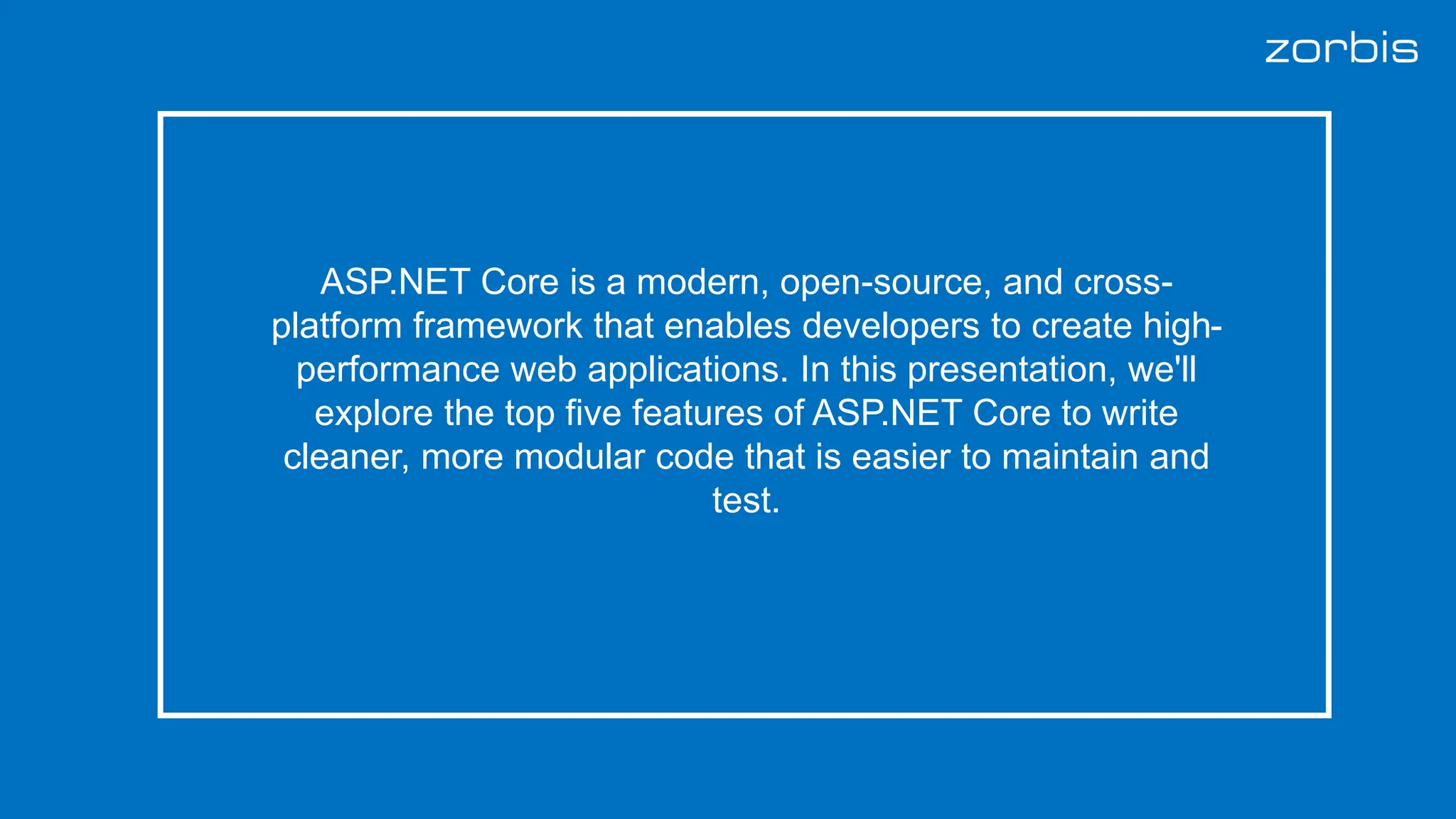 zorbis

ASP.NET Core is a modern, open-source, and cross-platform framework that enables developers to create high-performance web applications. In this presentation, we'll explore the top five features of ASP.NET Core to write cleaner, more modular code that is easier to maintain and test.